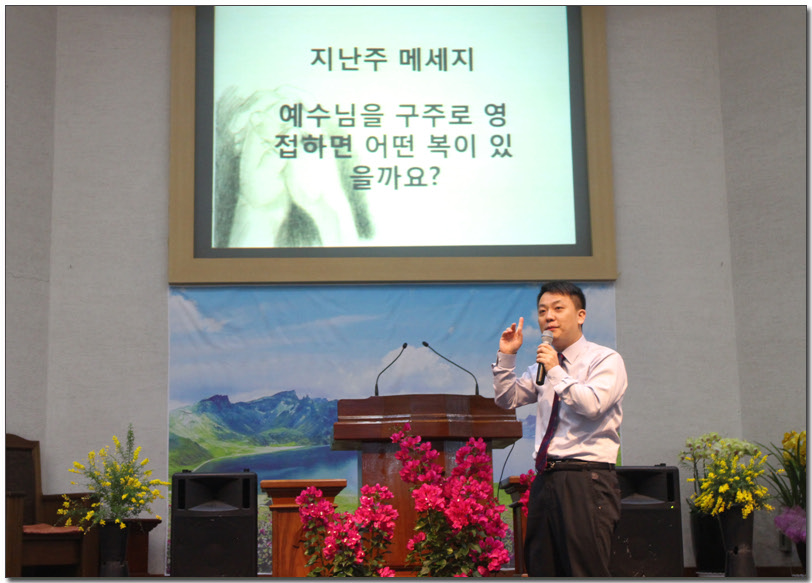 지난주 메세지

예수님을 구주로 영접하면 어떤 복이 있을까요?